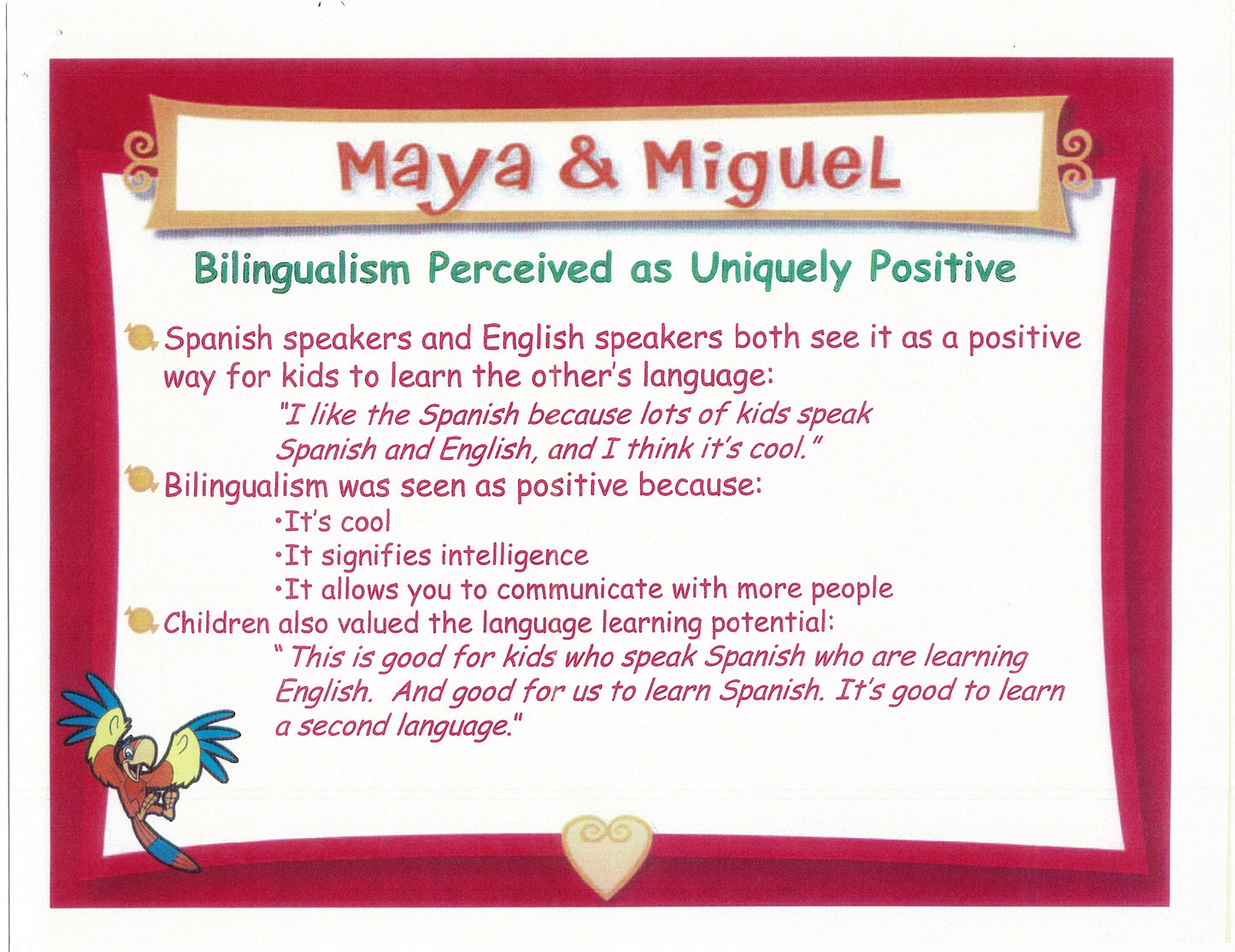 Maya & MigueL

Bilingualism Perceived as Uniquely Positive

Spanish speakers and English speakers both see it as a positive way for kids to learn the other's language:

"I like the Spanish because lots of kids speak Spanish and English, and I think it's cool."

Bilingualism was seen as positive because:

•It's cool
•It signifies intelligence
•It allows you to communicate with more people

Children also valued the language learning potential:

"This is good for kids who speak Spanish who are learning English. And good for us to learn Spanish. It's good to learn a second language."